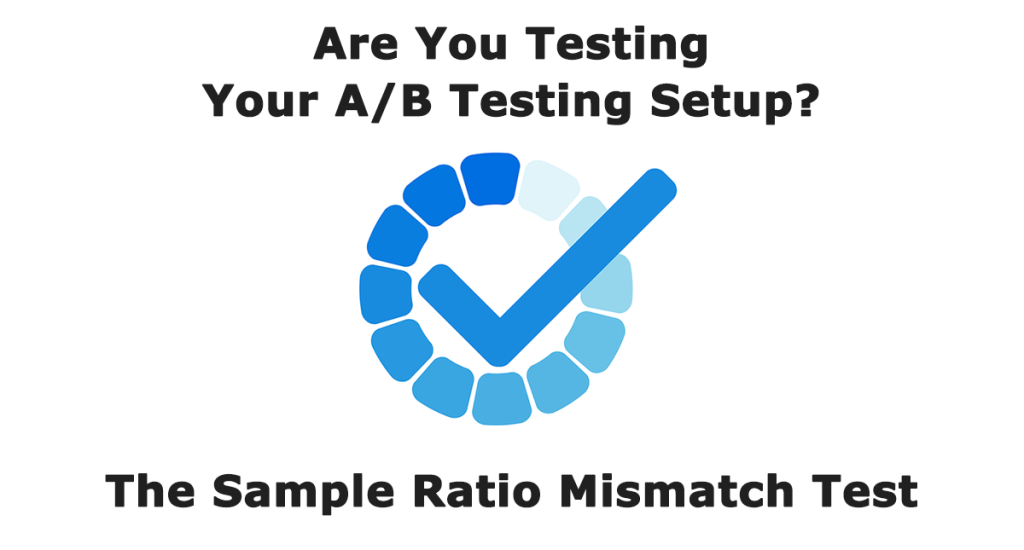 Are You Testing
Your A/B Testing Setup?

The Sample Ratio Mismatch Test